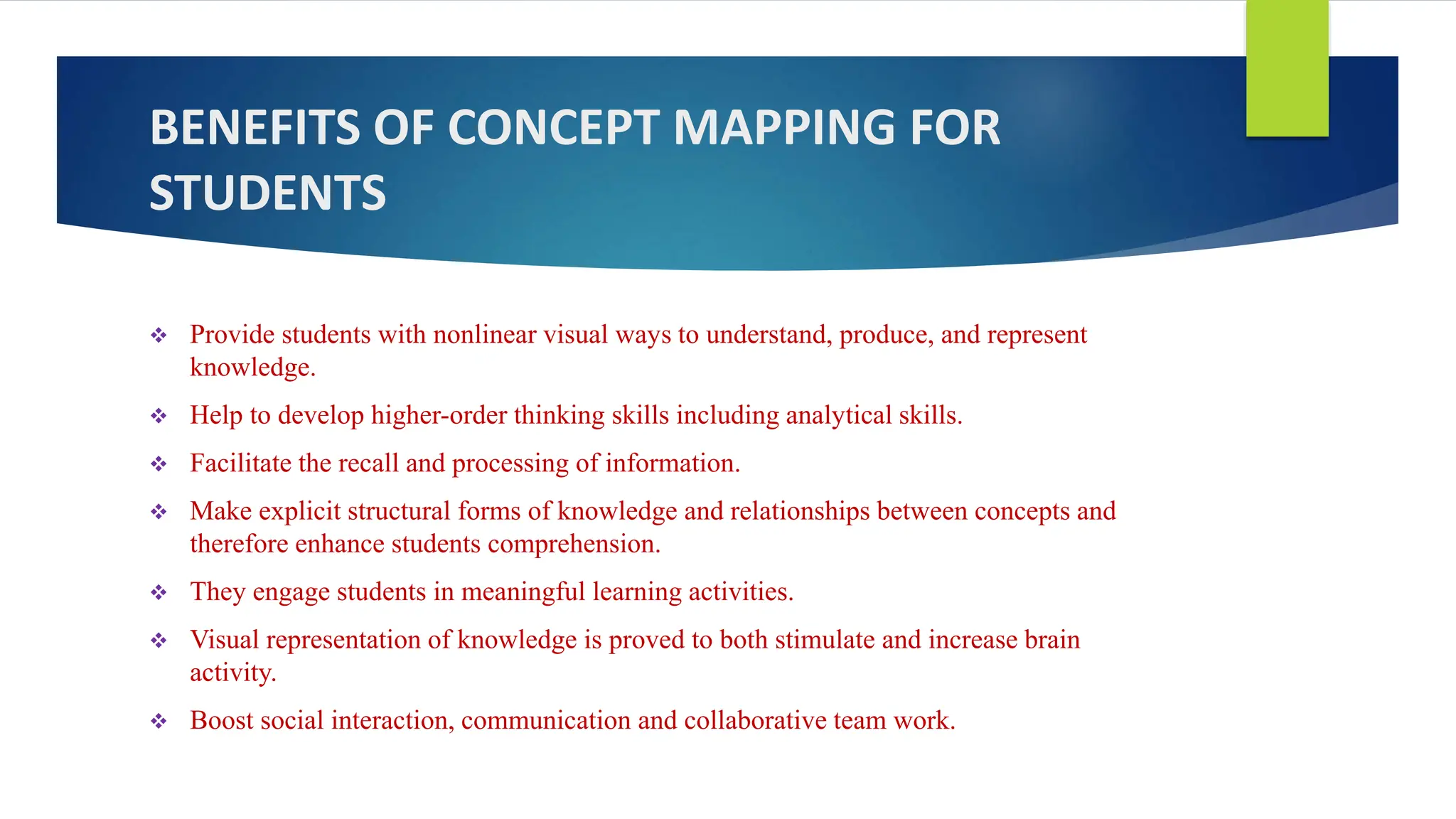 BENEFITS OF CONCEPT MAPPING FOR STUDENTS

❖ Provide students with nonlinear visual ways to understand, produce, and represent knowledge.

❖ Help to develop higher-order thinking skills including analytical skills.

❖ Facilitate the recall and processing of information.

❖ Make explicit structural forms of knowledge and relationships between concepts and therefore enhance students comprehension.

❖ They engage students in meaningful learning activities.

❖ Visual representation of knowledge is proved to both stimulate and increase brain activity.

❖ Boost social interaction, communication and collaborative team work.